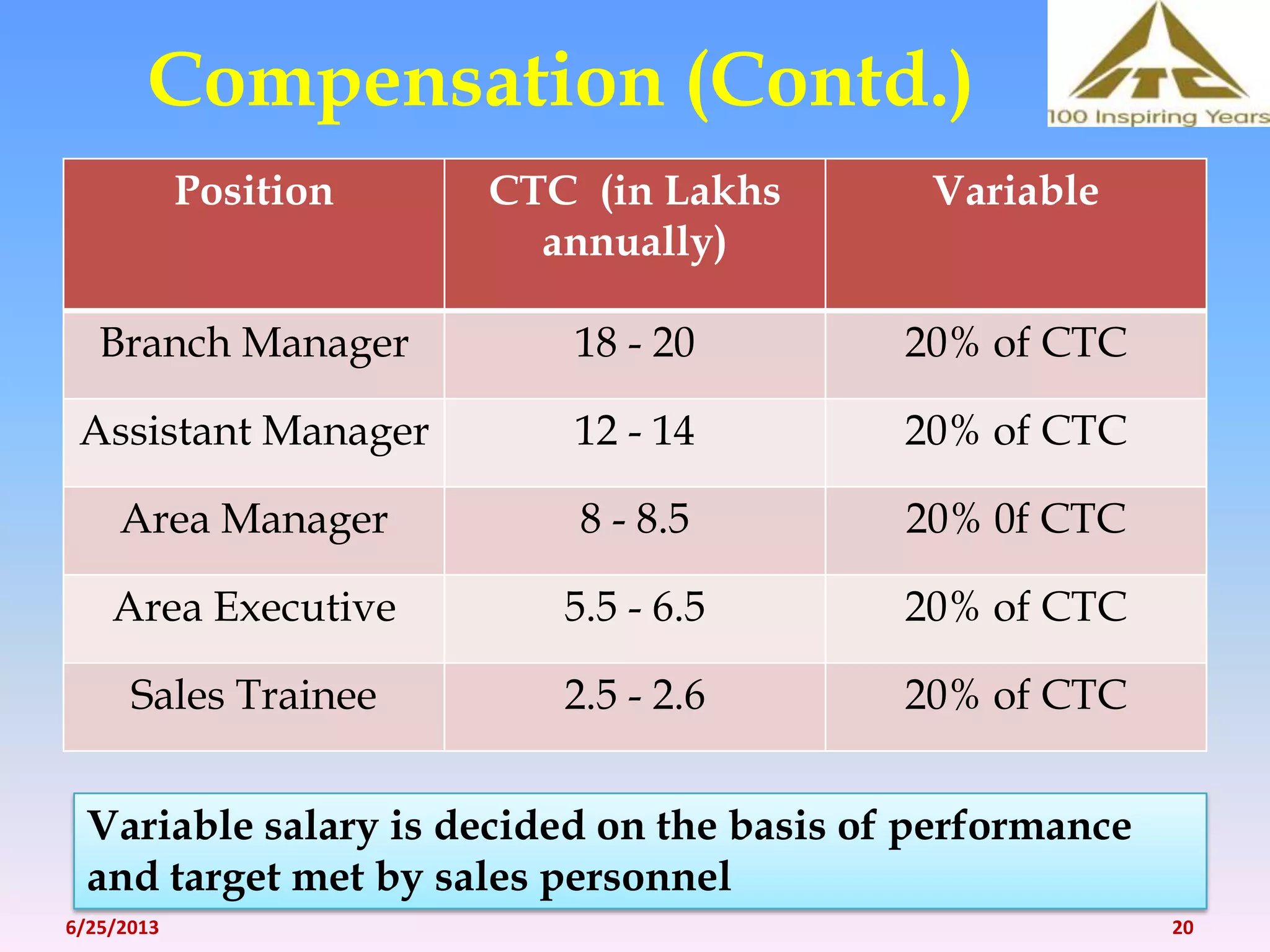 Compensation (Contd.)

ITC
100 Inspiring Years

| Position | CTC (in Lakhs annually) | Variable |
|---|---|---|
| Branch Manager | 18 - 20 | 20% of CTC |
| Assistant Manager | 12 - 14 | 20% of CTC |
| Area Manager | 8 - 8.5 | 20% 0f CTC |
| Area Executive | 5.5 - 6.5 | 20% of CTC |
| Sales Trainee | 2.5 - 2.6 | 20% of CTC |

Variable salary is decided on the basis of performance and target met by sales personnel

6/25/2013

20